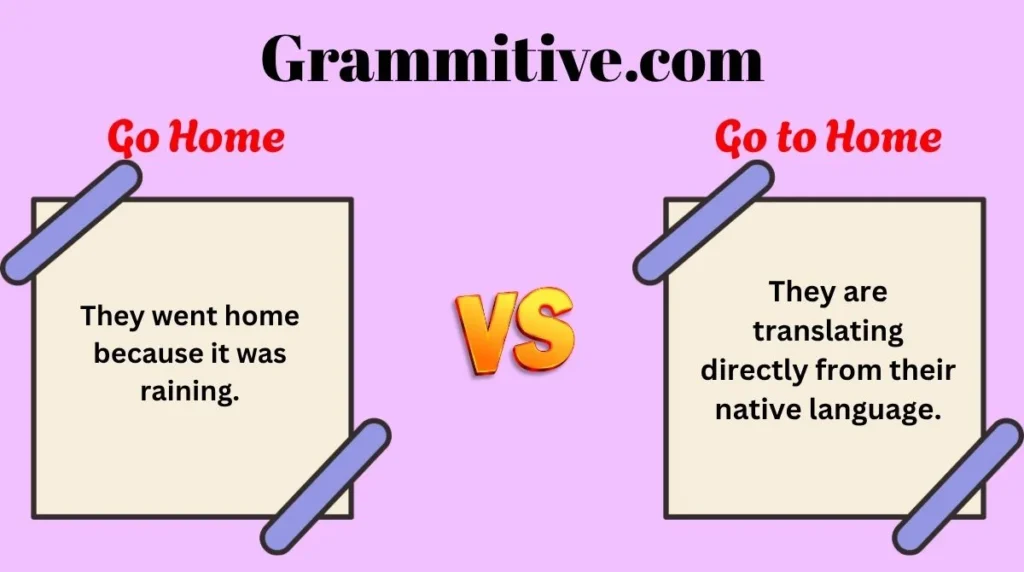 Grammitive.com

Go Home

They went home because it was raining.

VS

Go to Home

They are translating directly from their native language.